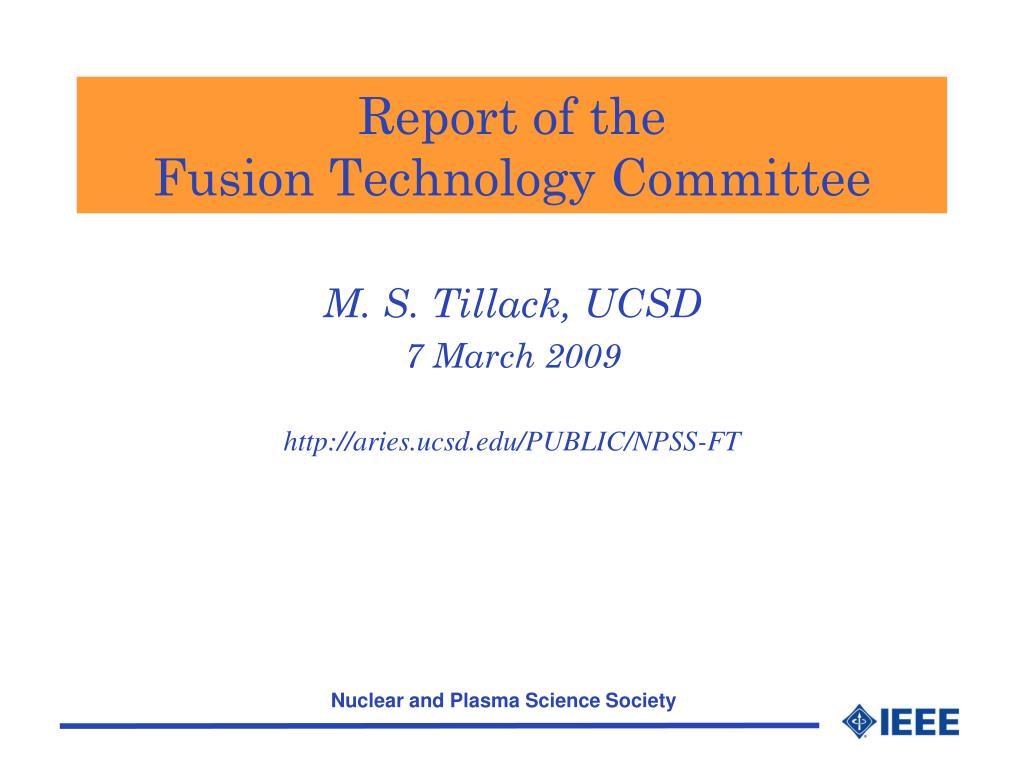 Report of the
Fusion Technology Committee

M. S. Tillack, UCSD
7 March 2009

http://aries.ucsd.edu/PUBLIC/NPSS-FT

Nuclear and Plasma Science Society

IEEE